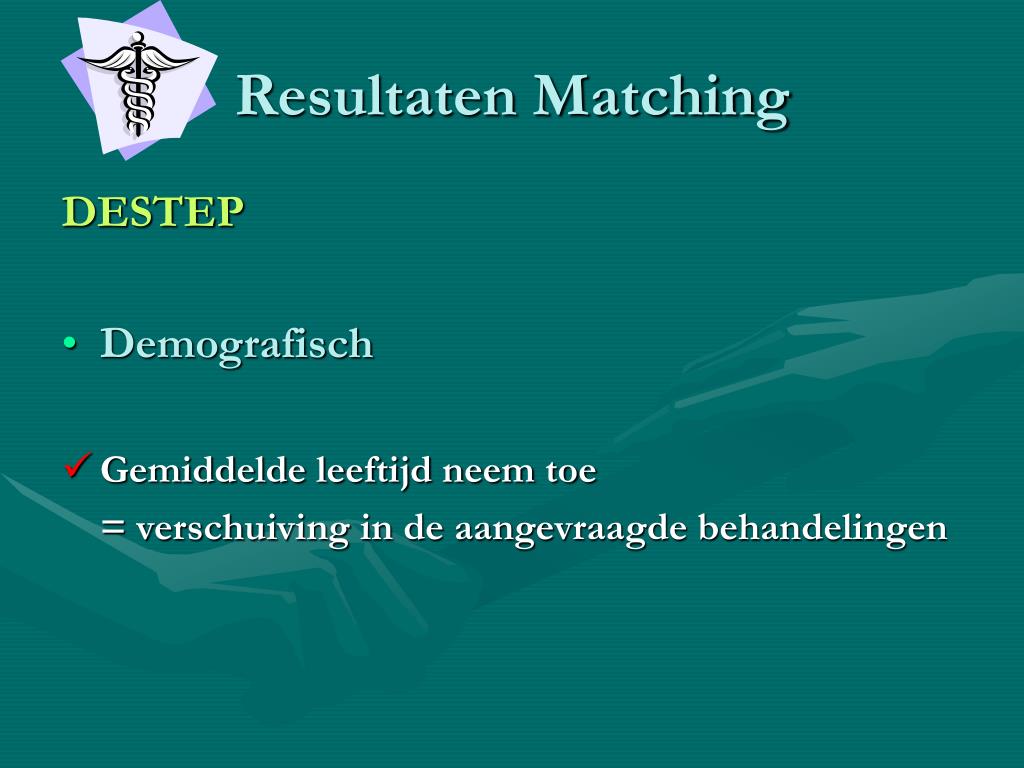 Resultaten Matching

DESTEP

• Demografisch

✓ Gemiddelde leeftijd neem toe
= verschuiving in de aangevraagde behandelingen